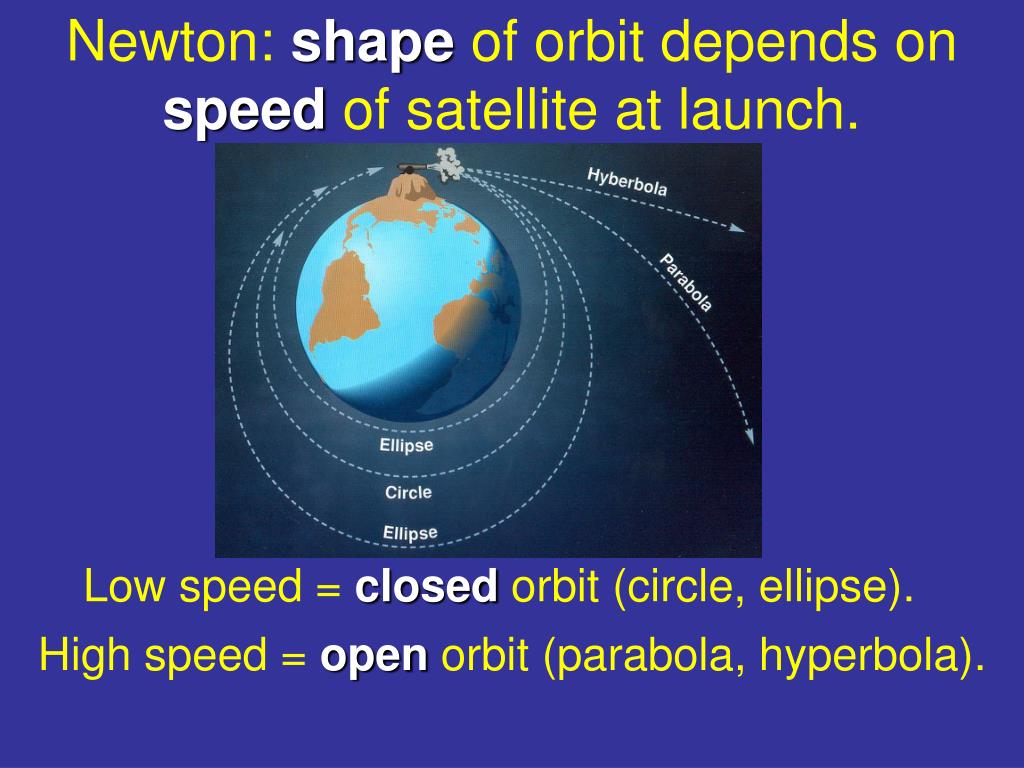 Newton: shape of orbit depends on speed of satellite at launch.

Hyberbola

Parabola

Ellipse

Circle

Ellipse

Low speed = closed orbit (circle, ellipse).

High speed = open orbit (parabola, hyperbola).